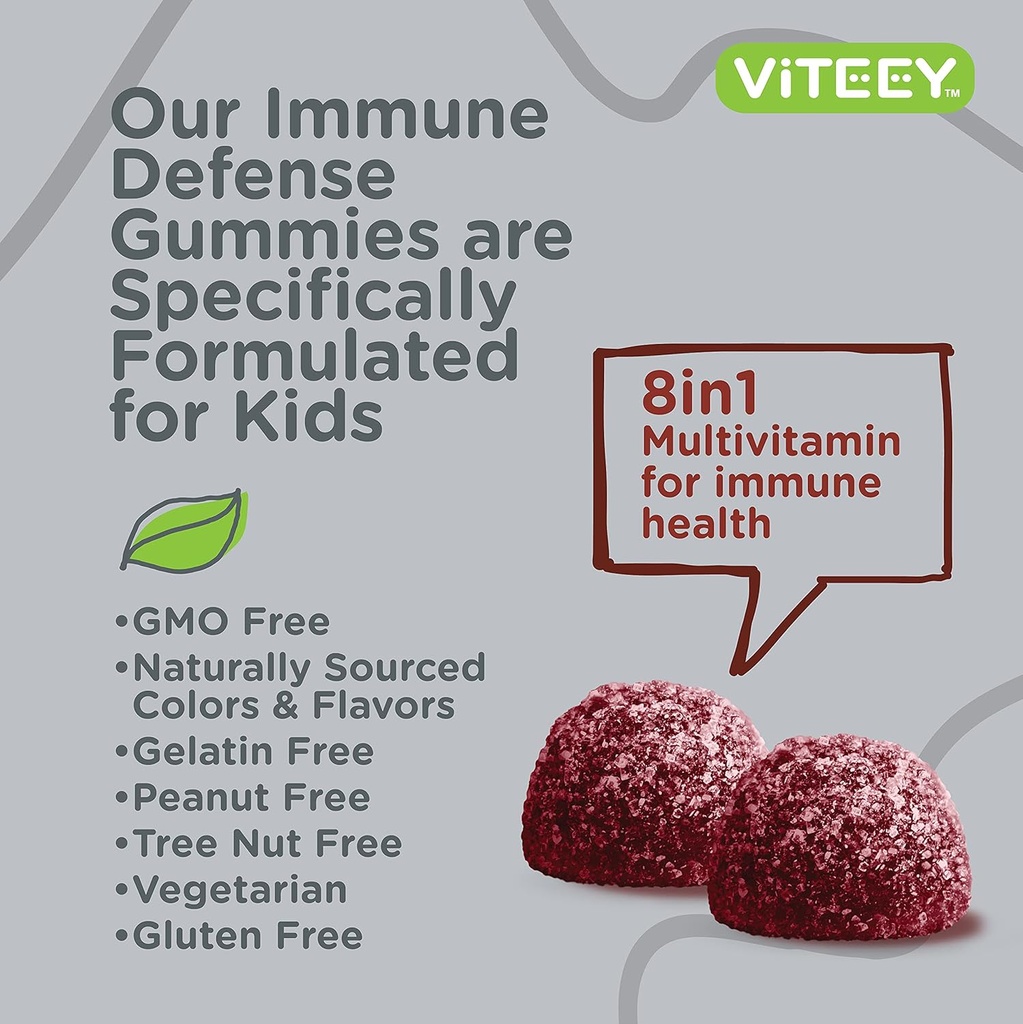 ViTEEY™

Our Immune Defense Gummies are Specifically Formulated for Kids

8in1
Multivitamin for immune health

•GMO Free
•Naturally Sourced Colors & Flavors
•Gelatin Free
•Peanut Free
•Tree Nut Free
•Vegetarian
•Gluten Free